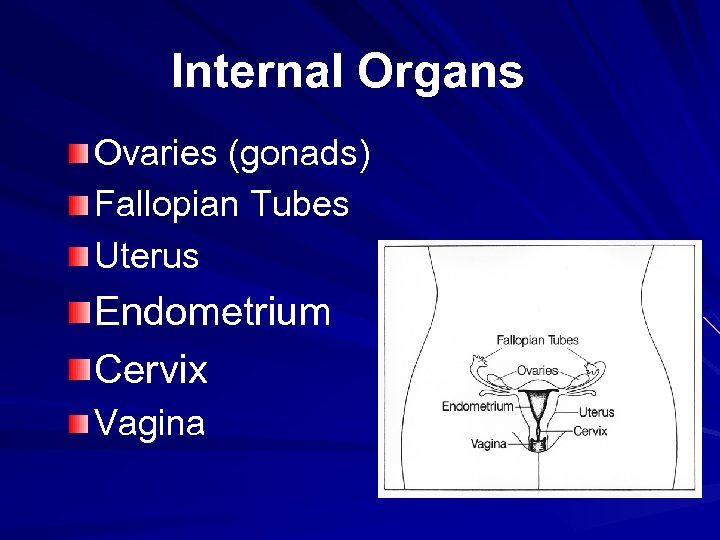 Internal Organs

Ovaries (gonads)
Fallopian Tubes
Uterus
Endometrium
Cervix
Vagina

Fallopian Tubes
Ovaries
Endometrium
Uterus
Cervix
Vagina